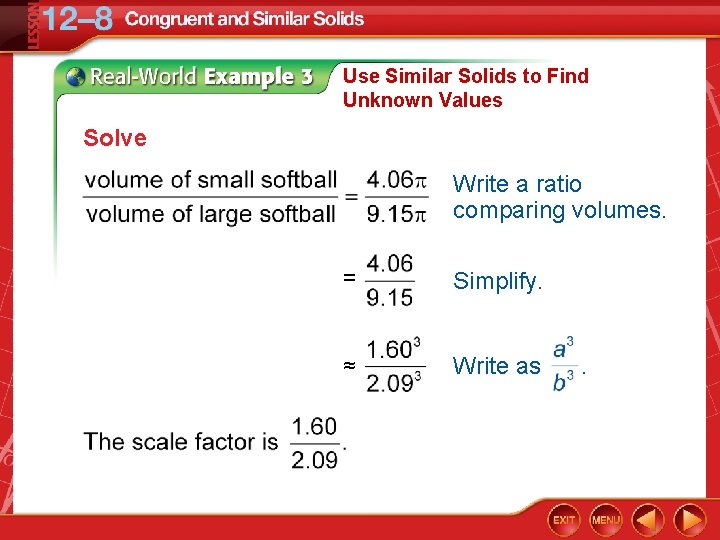 LESSON 12–8 Congruent and Similar Solids

Real-World Example 3 Use Similar Solids to Find Unknown Values

Solve

$\frac{\text{volume of small softball}}{\text{volume of large softball}} = \frac{4.06\pi}{9.15\pi}$ Write a ratio comparing volumes.

$= \frac{4.06}{9.15}$ Simplify.

$\approx \frac{1.60^3}{2.09^3}$ Write as $\frac{a^3}{b^3}$.

The scale factor is $\frac{1.60}{2.09}$.

EXIT MENU